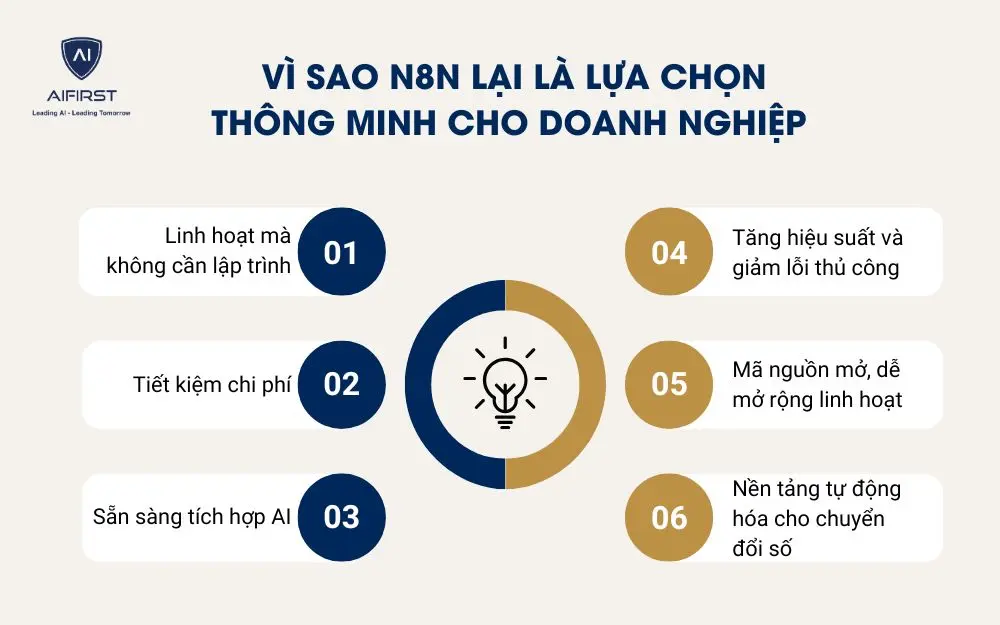 AI
AIFIRST
Leading AI - Leading Tomorrow

VÌ SAO N8N LẠI LÀ LỰA CHỌN THÔNG MINH CHO DOANH NGHIỆP

Linh hoạt mà không cần lập trình
01

Tiết kiệm chi phí
02

Sẵn sàng tích hợp AI
03

04
Tăng hiệu suất và giảm lỗi thủ công

05
Mã nguồn mở, dễ mở rộng linh hoạt

06
Nền tảng tự động hóa cho chuyển đổi số